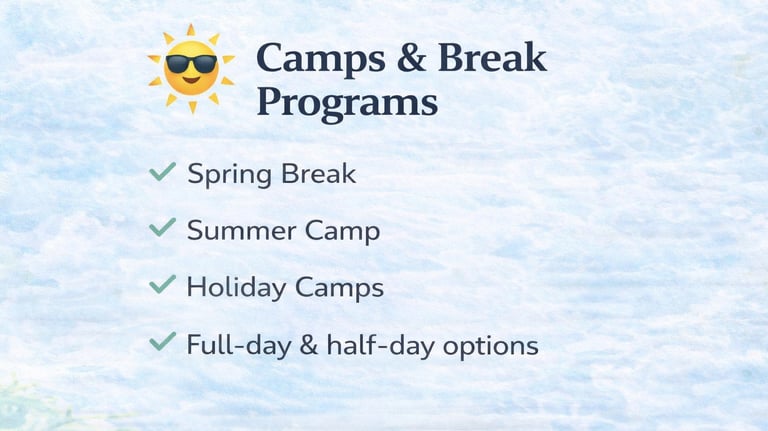 Camps & Break Programs

✓ Spring Break

✓ Summer Camp

✓ Holiday Camps

✓ Full-day & half-day options